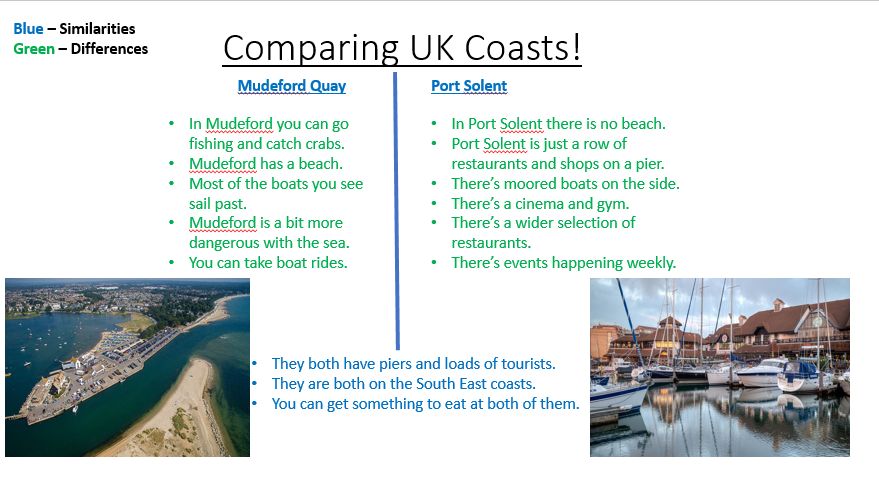 Blue – Similarities
Green – Differences

Comparing UK Coasts!

Mudeford Quay

- In Mudeford you can go fishing and catch crabs.
- Mudeford has a beach.
- Most of the boats you see sail past.
- Mudeford is a bit more dangerous with the sea.
- You can take boat rides.

Port Solent

- In Port Solent there is no beach.
- Port Solent is just a row of restaurants and shops on a pier.
- There's moored boats on the side.
- There's a cinema and gym.
- There's a wider selection of restaurants.
- There's events happening weekly.

- They both have piers and loads of tourists.
- They are both on the South East coasts.
- You can get something to eat at both of them.